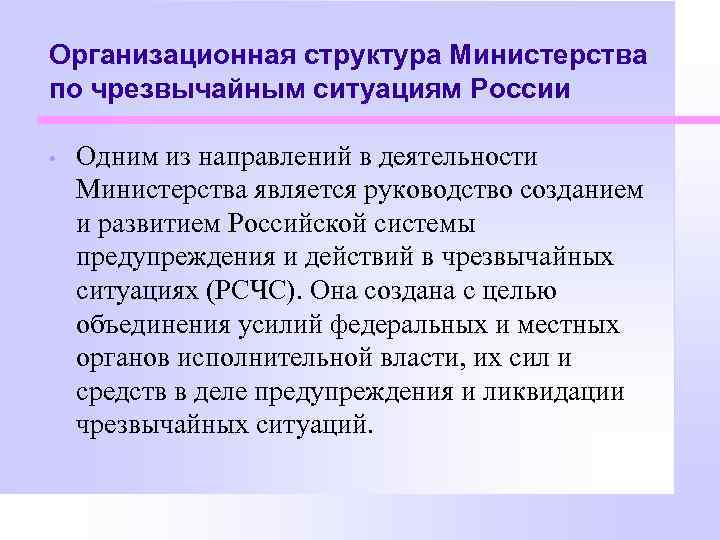 Организационная структура Министерства по чрезвычайным ситуациям России

• Одним из направлений в деятельности Министерства является руководство созданием и развитием Российской системы предупреждения и действий в чрезвычайных ситуациях (РСЧС). Она создана с целью объединения усилий федеральных и местных органов исполнительной власти, их сил и средств в деле предупреждения и ликвидации чрезвычайных ситуаций.